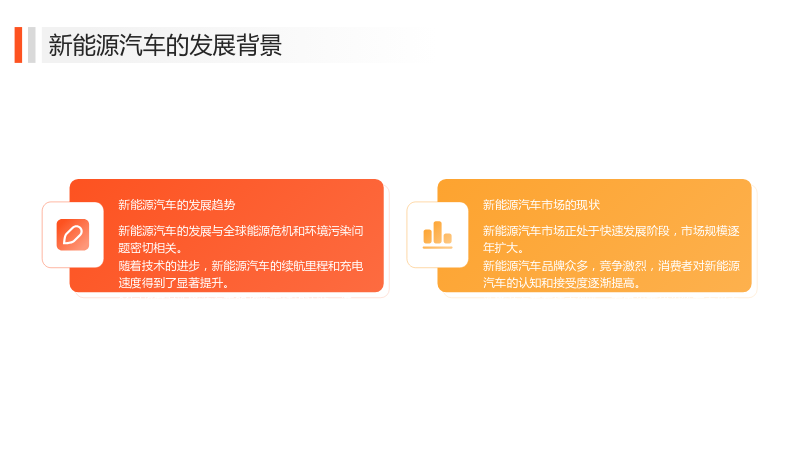 新能源汽车的发展背景

新能源汽车的发展趋势

新能源汽车的发展与全球能源危机和环境污染问题密切相关。

随着技术的进步，新能源汽车的续航里程和充电速度得到了显著提升。

新能源汽车市场的现状

新能源汽车市场正处于快速发展阶段，市场规模逐年扩大。

新能源汽车品牌众多，竞争激烈，消费者对新能源汽车的认知和接受度逐渐提高。